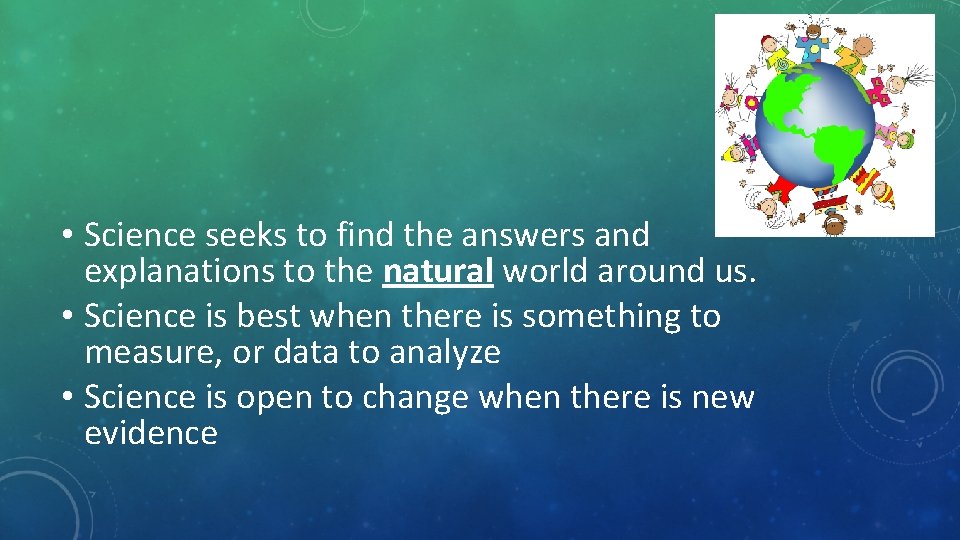 • Science seeks to find the answers and explanations to the natural world around us.
• Science is best when there is something to measure, or data to analyze
• Science is open to change when there is new evidence